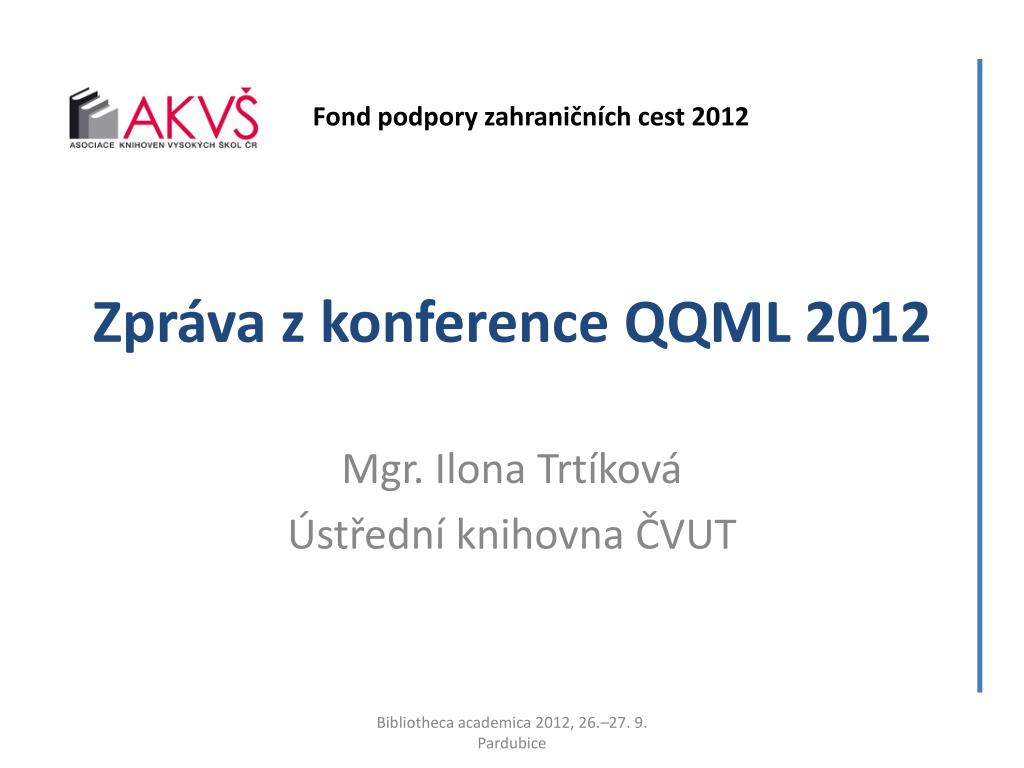 AKVŠ
ASOCIACE KNIHOVEN VYSOKÝCH ŠKOL ČR

Fond podpory zahraničních cest 2012

Zpráva z konference QQML 2012

Mgr. Ilona Trtíková
Ústřední knihovna ČVUT

Bibliotheca academica 2012, 26.–27. 9. Pardubice